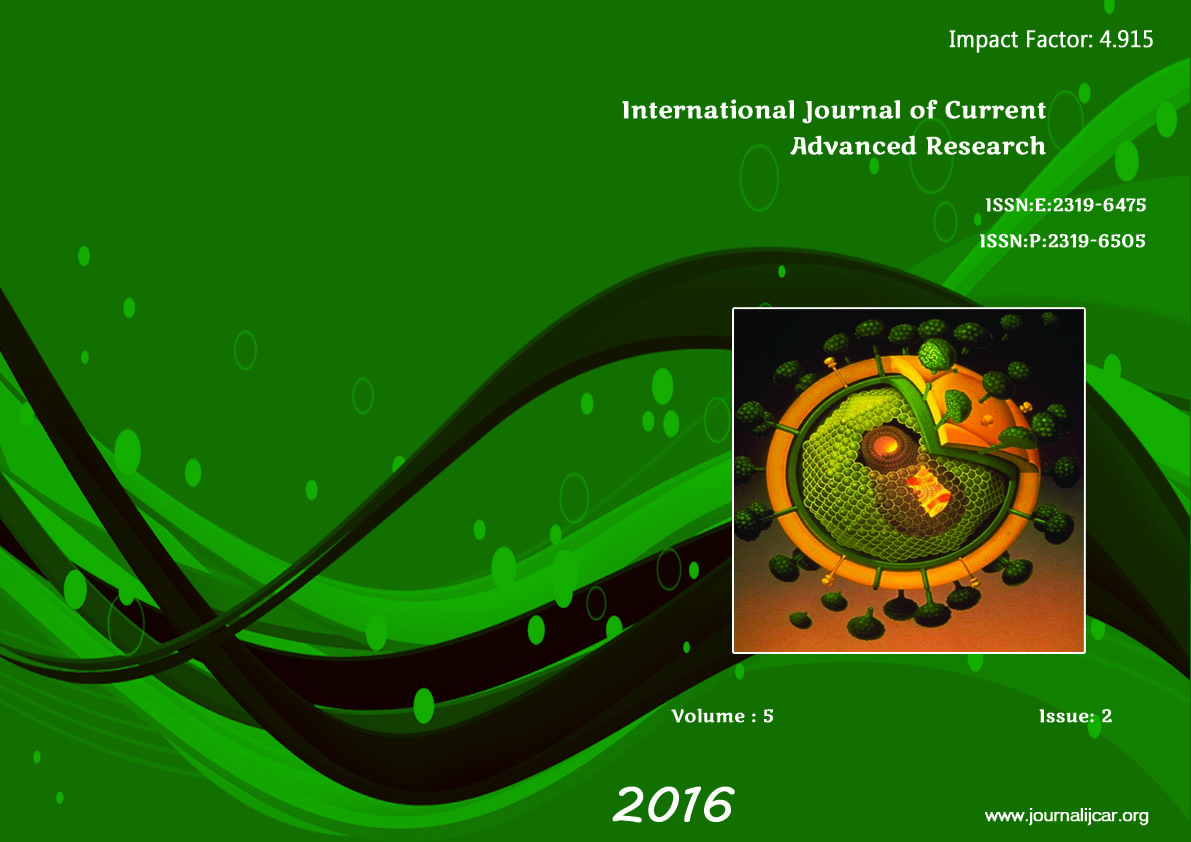 Impact Factor: 4.915

International Journal of Current Advanced Research

ISSN:E:2319-6475

ISSN:P:2319-6505

Volume : 5

Issue: 2

2016

www.journalijcar.org